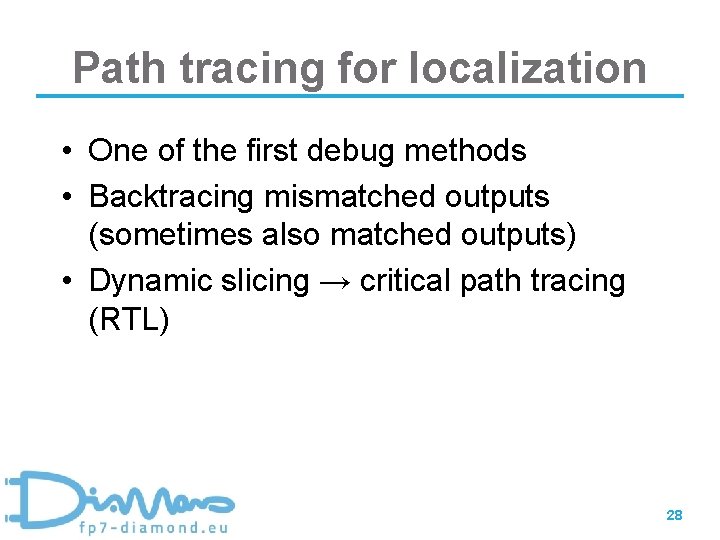 Path tracing for localization

• One of the first debug methods
• Backtracing mismatched outputs (sometimes also matched outputs)
• Dynamic slicing → critical path tracing (RTL)

DiaMond
fp7-diamond.eu

28